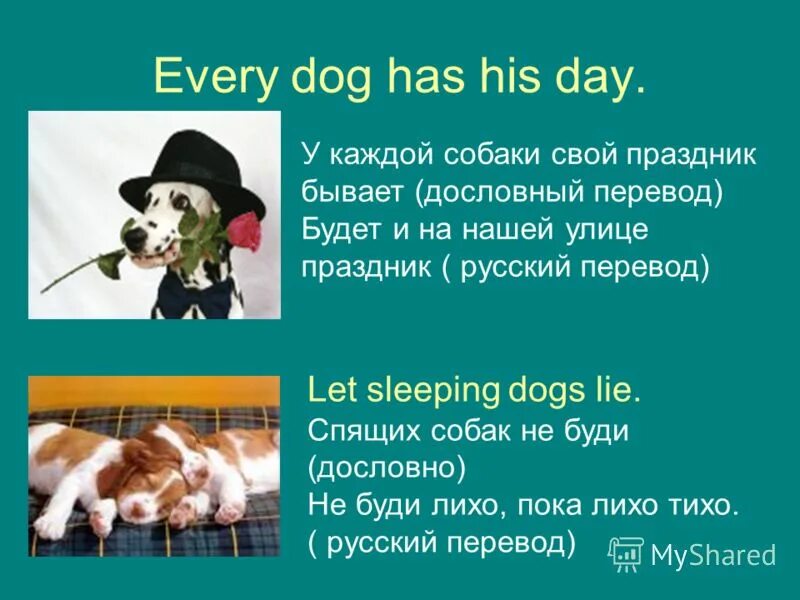 Every dog has his day.

У каждой собаки свой праздник бывает (дословный перевод)
Будет и на нашей улице праздник ( русский перевод)

Let sleeping dogs lie.
Спящих собак не буди (дословно)
Не буди лихо, пока лихо тихо.
( русский перевод)

MyShared